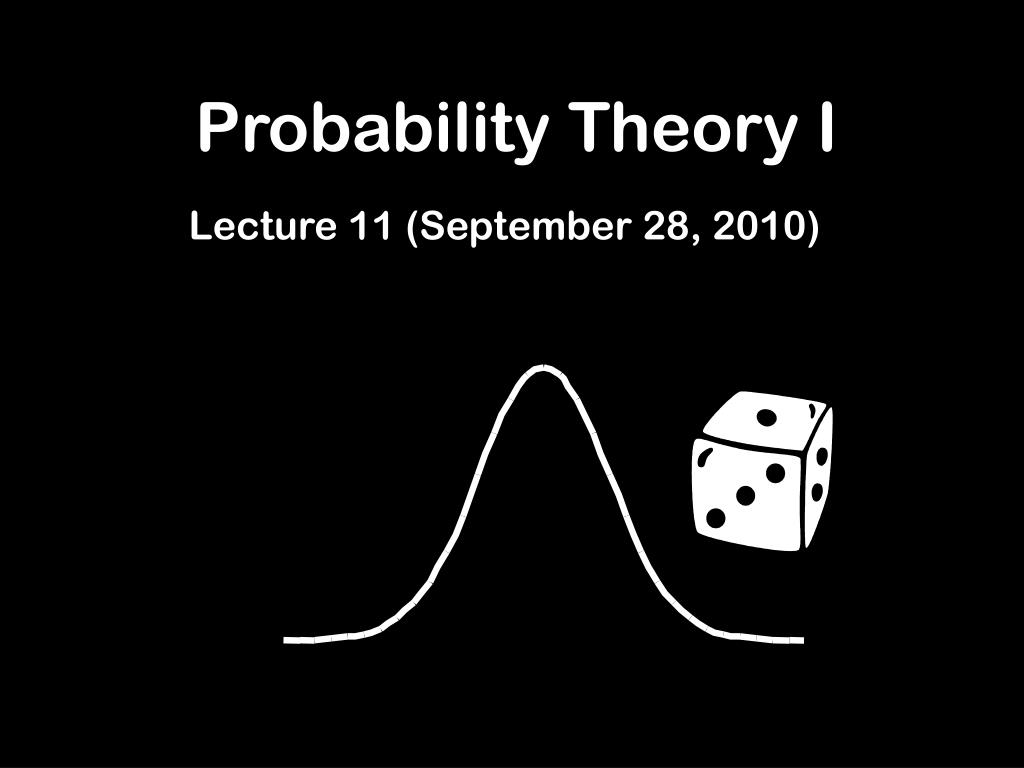 Probability Theory I

Lecture 11 (September 28, 2010)